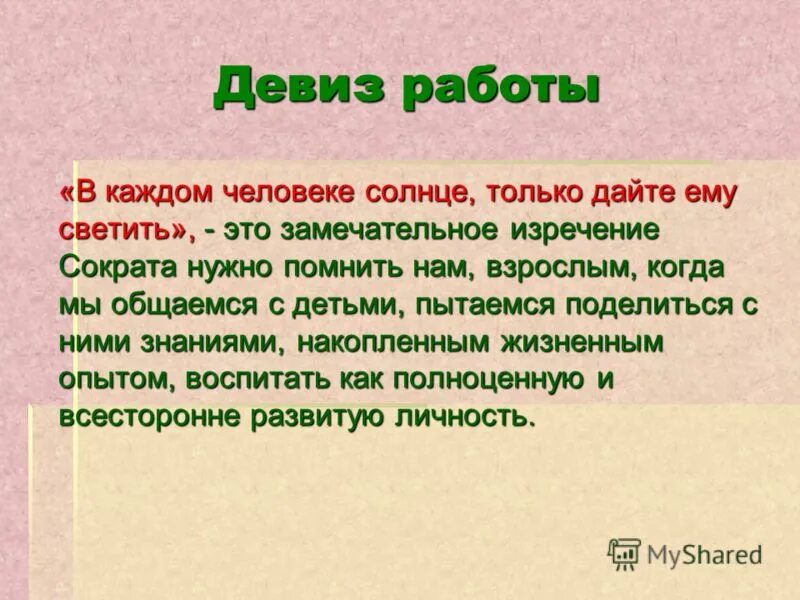 Девиз работы

«В каждом человеке солнце, только дайте ему светить», - это замечательное изречение Сократа нужно помнить нам, взрослым, когда мы общаемся с детьми, пытаемся поделиться с ними знаниями, накопленным жизненным опытом, воспитать как полноценную и всесторонне развитую личность.

MyShared